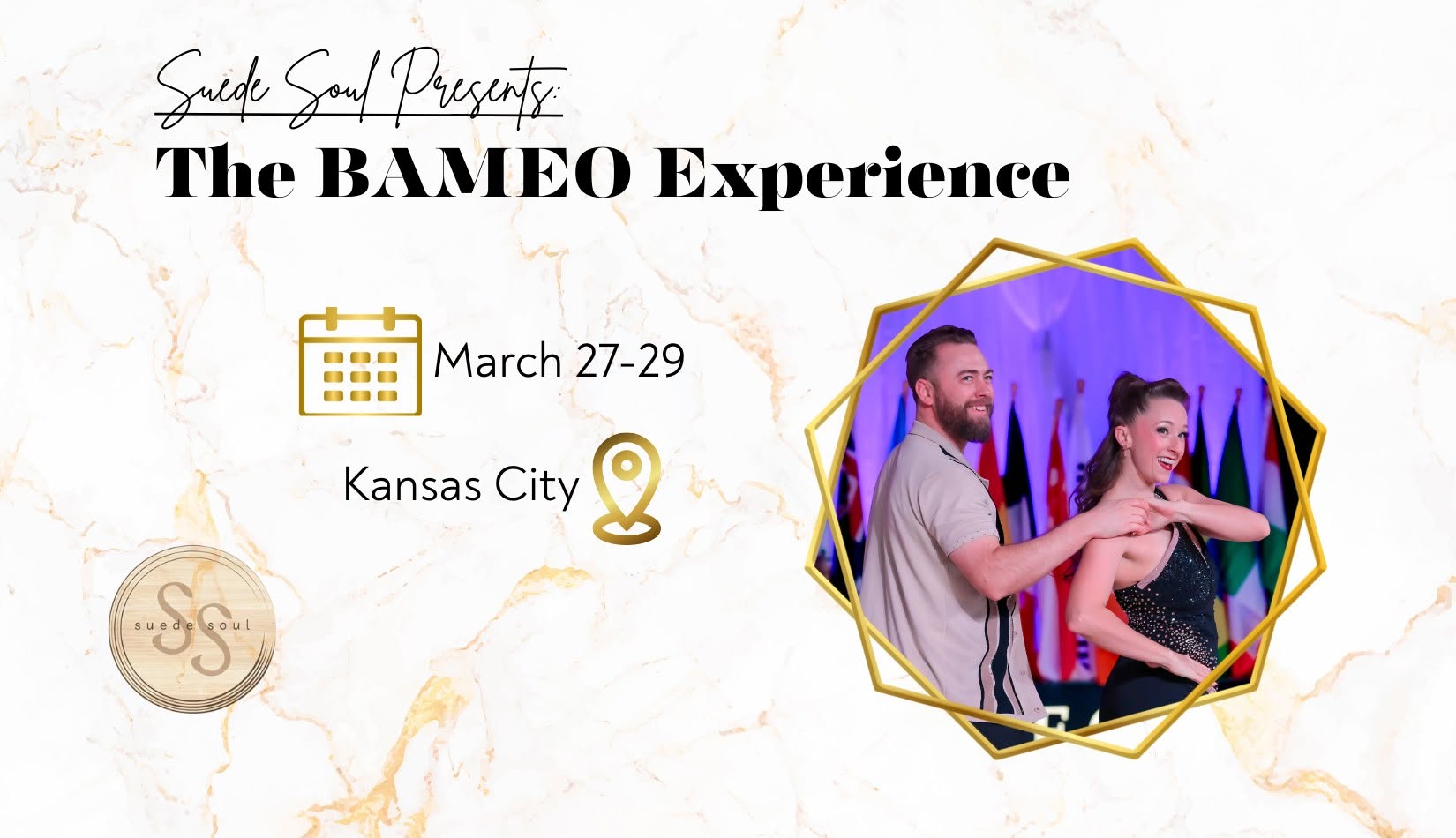 Suede Soul Presents:

The BAMEO Experience

March 27-29

Kansas City

SS
suede soul